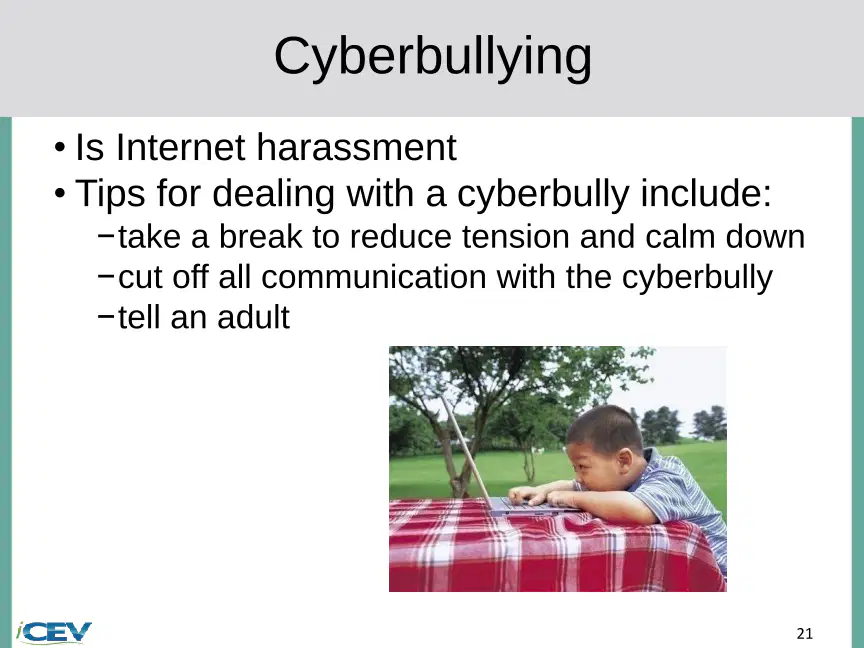 Cyberbullying

• Is Internet harassment
• Tips for dealing with a cyberbully include:
- take a break to reduce tension and calm down
- cut off all communication with the cyberbully
- tell an adult

iCEV

21